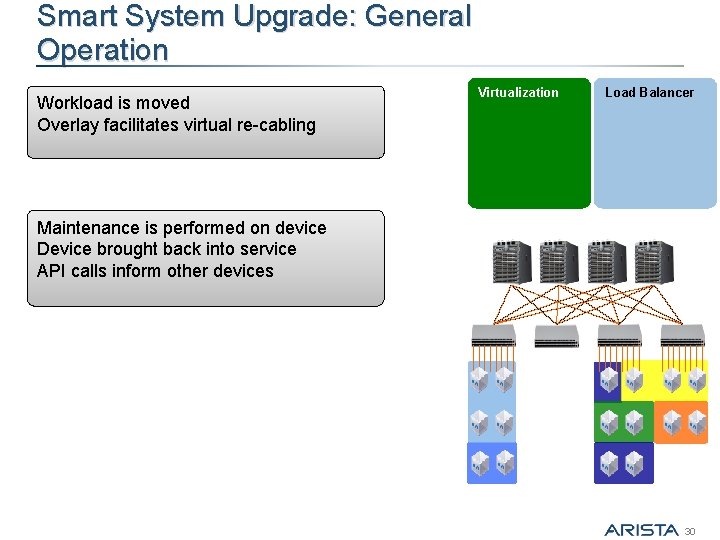 Smart System Upgrade: General Operation

Workload is moved
Overlay facilitates virtual re-cabling

Maintenance is performed on device
Device brought back into service
API calls inform other devices

Virtualization

Load Balancer

ARISTA 30